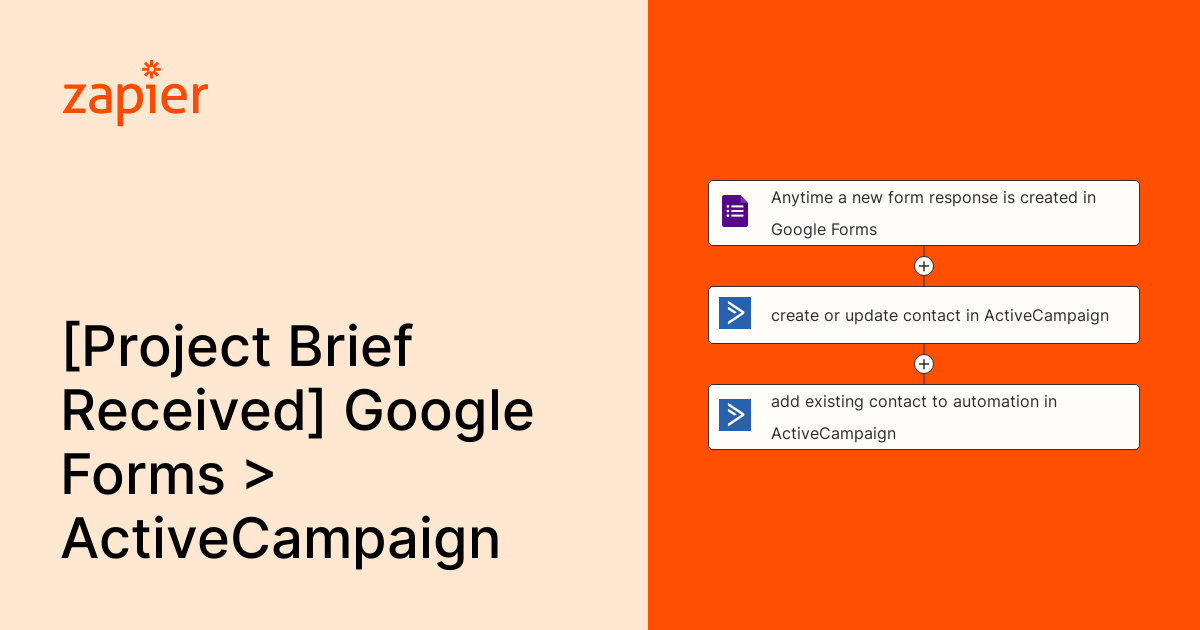 zapier

[Project Brief Received] Google Forms > ActiveCampaign

Anytime a new form response is created in Google Forms

create or update contact in ActiveCampaign

add existing contact to automation in ActiveCampaign